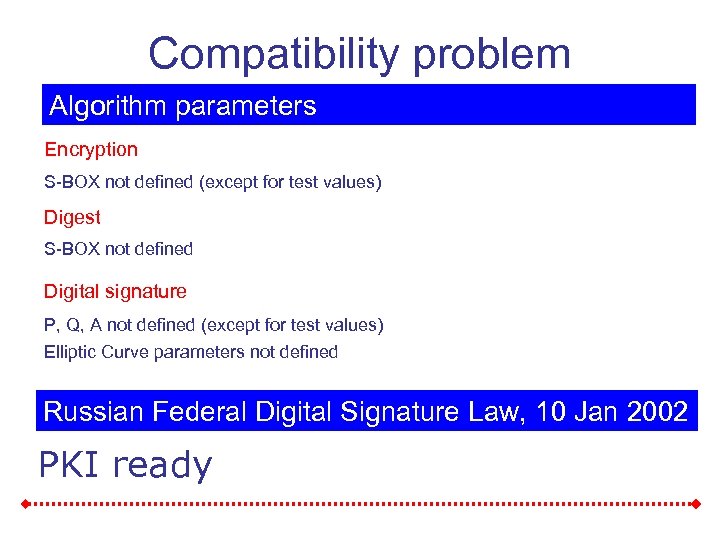 Compatibility problem

Algorithm parameters

Encryption

S-BOX not defined (except for test values)

Digest

S-BOX not defined

Digital signature

P, Q, A not defined (except for test values)
Elliptic Curve parameters not defined

Russian Federal Digital Signature Law, 10 Jan 2002

PKI ready